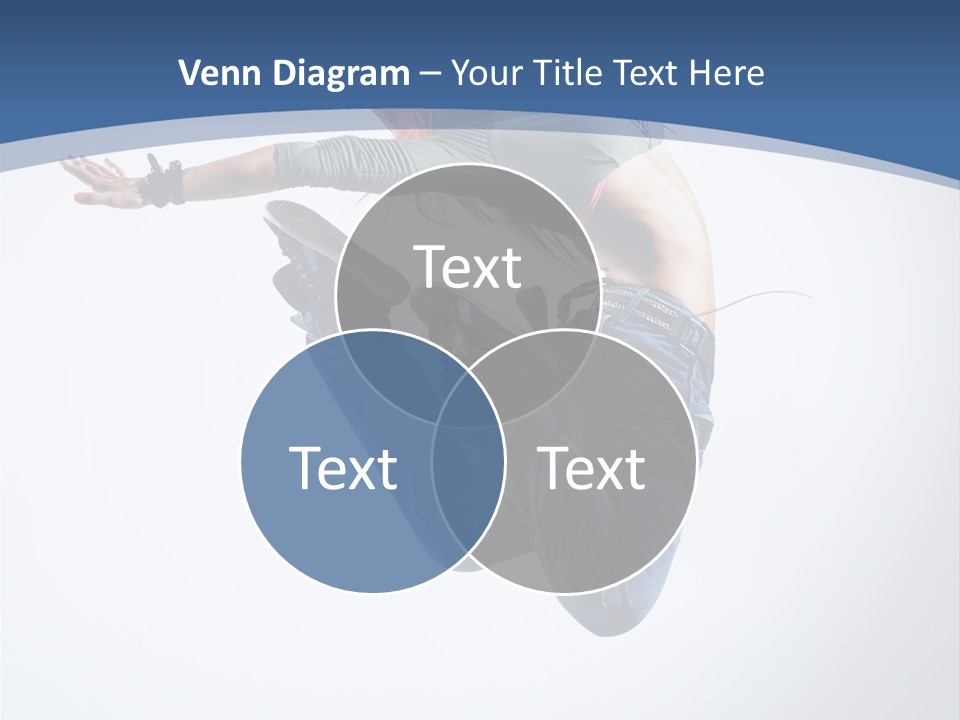 Venn Diagram – Your Title Text Here

Text

Text

Text